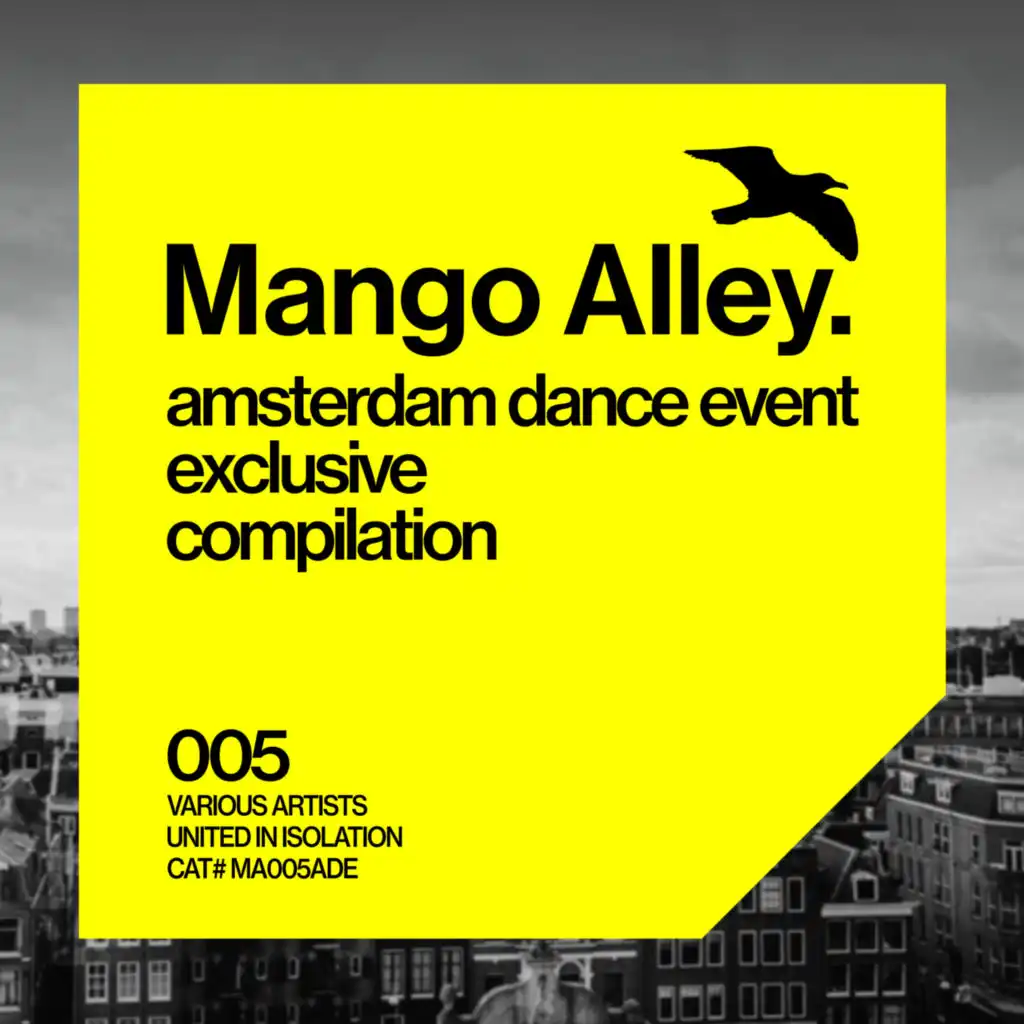 Mango Alley.
amsterdam dance event
exclusive
compilation

005
VARIOUS ARTISTS
UNITED IN ISOLATION
CAT# MA005ADE